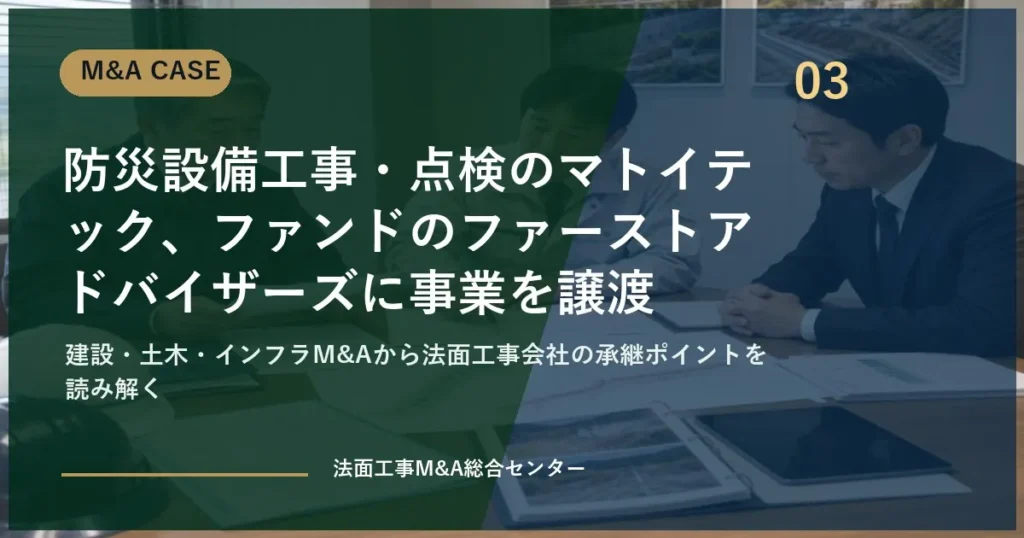 M&A CASE

03

防災設備工事・点検のマトイテック、ファンドのファーストアドバイザーズに事業を譲渡

建設・土木・インフラM&Aから法面工事会社の承継ポイントを読み解く

法面工事M&A総合センター